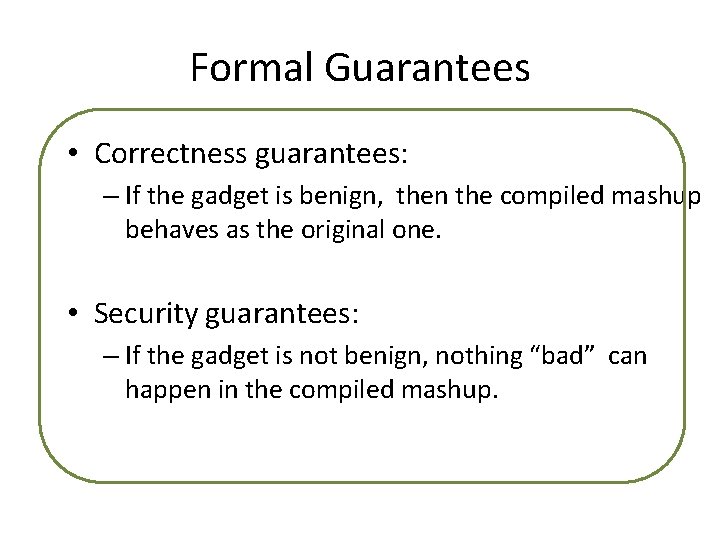 Formal Guarantees

• Correctness guarantees:

– If the gadget is benign, then the compiled mashup behaves as the original one.

• Security guarantees:

– If the gadget is not benign, nothing “bad” can happen in the compiled mashup.